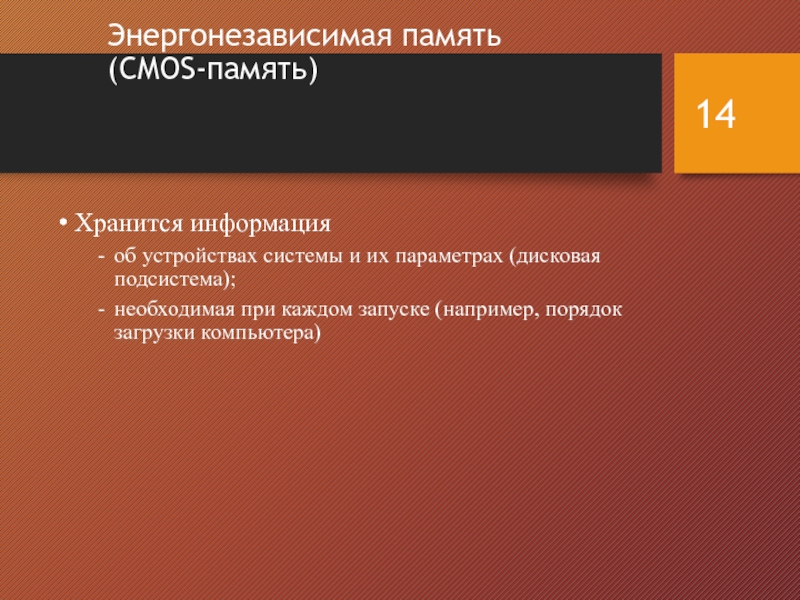 Энергонезависимая память (CMOS-память)

14

• Хранится информация

- об устройствах системы и их параметрах (дисковая подсистема);

- необходимая при каждом запуске (например, порядок загрузки компьютера)